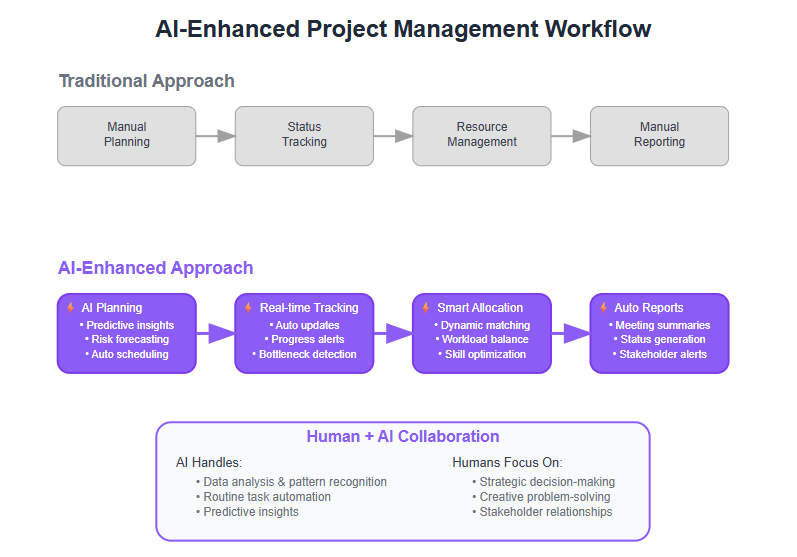 AI-Enhanced Project Management Workflow

Traditional Approach

Manual Planning

Status Tracking

Resource Management

Manual Reporting

AI-Enhanced Approach

AI Planning
• Predictive insights
• Risk forecasting
• Auto scheduling

Real-time Tracking
• Auto updates
• Progress alerts
• Bottleneck detection

Smart Allocation
• Dynamic matching
• Workload balance
• Skill optimization

Auto Reports
• Meeting summaries
• Status generation
• Stakeholder alerts

Human + AI Collaboration

AI Handles:
• Data analysis & pattern recognition
• Routine task automation
• Predictive insights

Humans Focus On:
• Strategic decision-making
• Creative problem-solving
• Stakeholder relationships